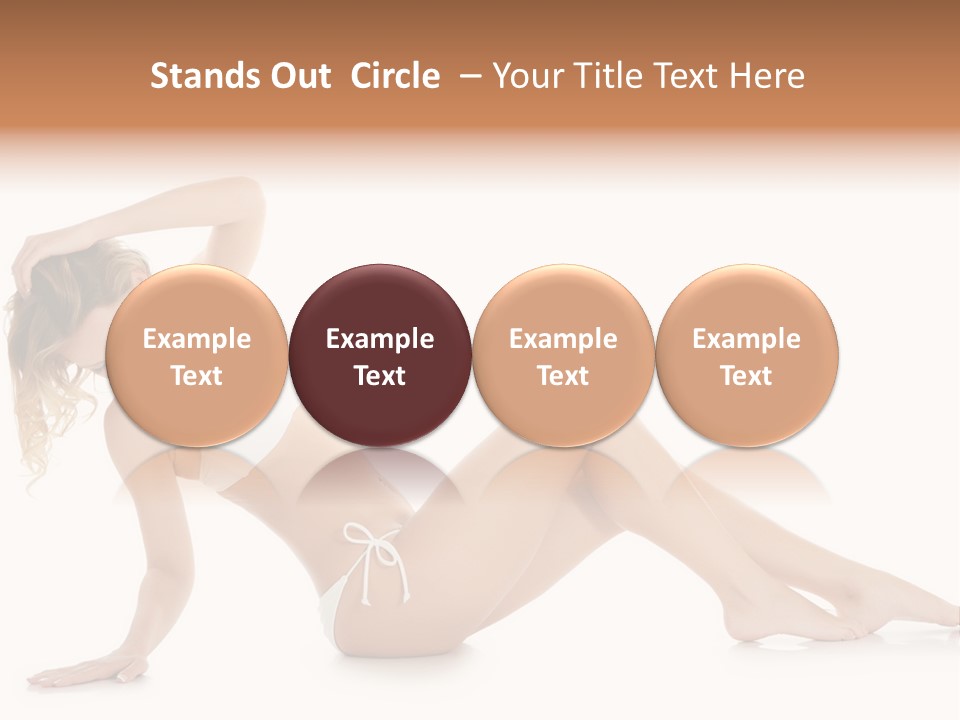 Stands Out Circle – Your Title Text Here

Example Text

Example Text

Example Text

Example Text